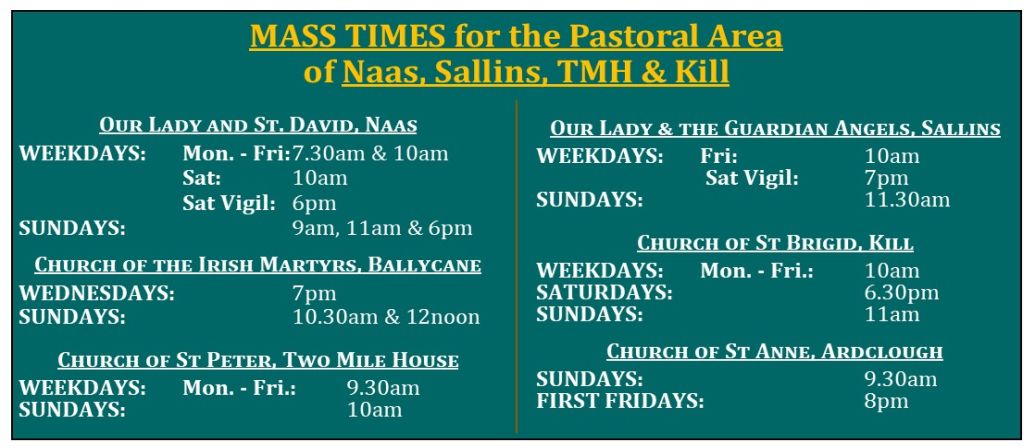 MASS TIMES for the Pastoral Area of Naas, Sallins, TMH & Kill

OUR LADY AND ST. DAVID, NAAS
WEEKDAYS: Mon. - Fri: 7.30am & 10am
Sat: 10am
Sat Vigil: 6pm
SUNDAYS: 9am, 11am & 6pm

CHURCH OF THE IRISH MARTYRS, BALLYCANE
WEDNESDAYS: 7pm
SUNDAYS: 10.30am & 12noon

CHURCH OF ST PETER, TWO MILE HOUSE
WEEKDAYS: Mon. - Fri.: 9.30am
SUNDAYS: 10am

OUR LADY & THE GUARDIAN ANGELS, SALLINS
WEEKDAYS: Fri: 10am
Sat Vigil: 7pm
SUNDAYS: 11.30am

CHURCH OF ST BRIGID, KILL
WEEKDAYS: Mon. - Fri.: 10am
SATURDAYS: 6.30pm
SUNDAYS: 11am

CHURCH OF ST ANNE, ARDCLOUGH
SUNDAYS: 9.30am
FIRST FRIDAYS: 8pm